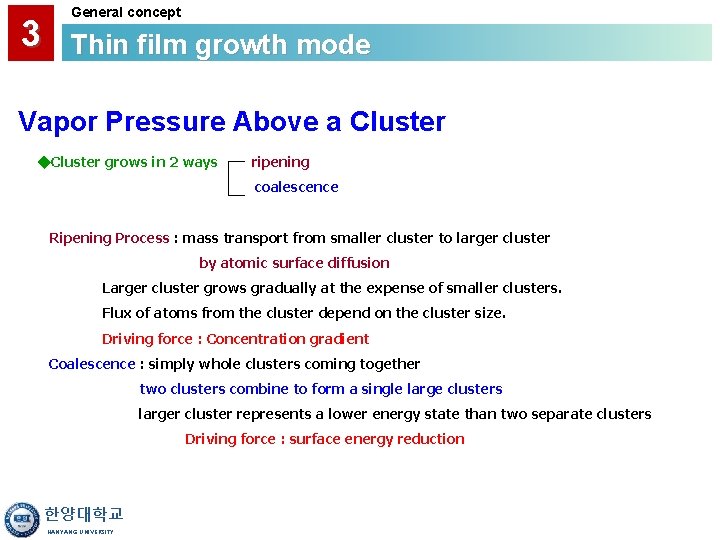 3

General concept

Thin film growth mode

Vapor Pressure Above a Cluster

◆Cluster grows in 2 ways ripening
coalescence

Ripening Process : mass transport from smaller cluster to larger cluster by atomic surface diffusion

Larger cluster grows gradually at the expense of smaller clusters.

Flux of atoms from the cluster depend on the cluster size.

Driving force : Concentration gradient

Coalescence : simply whole clusters coming together

two clusters combine to form a single large clusters

larger cluster represents a lower energy state than two separate clusters

Driving force : surface energy reduction

한양대학교
HANYANG UNIVERSITY